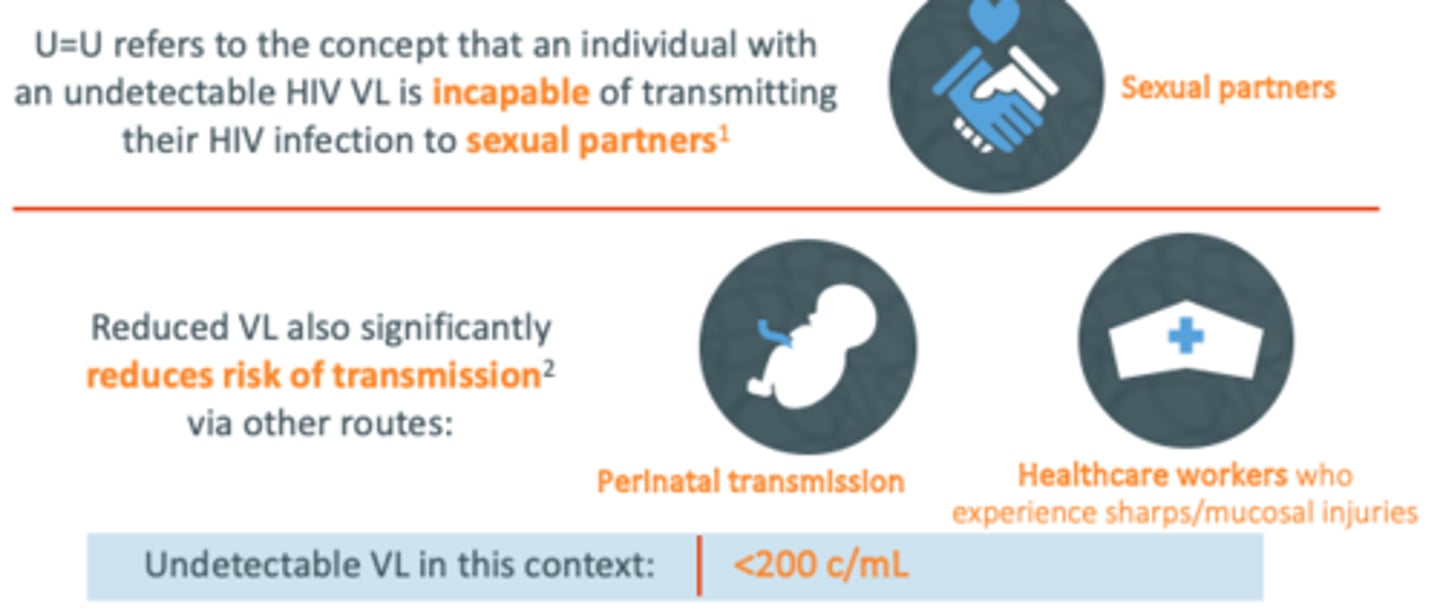 U=U refers to the concept that an individual with an undetectable HIV VL is incapable of transmitting their HIV infection to sexual partners$^1$

Sexual partners

Reduced VL also significantly reduces risk of transmission$^2$ via other routes:

Perinatal transmission

Healthcare workers who experience sharps/mucosal injuries

Undetectable VL in this context: <200 c/mL